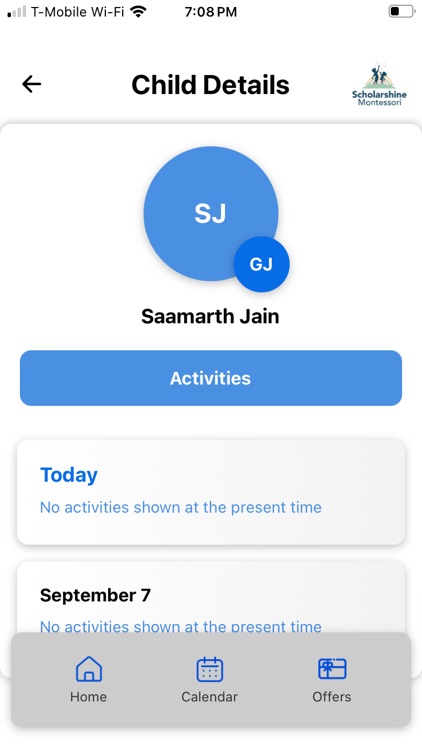 T-Mobile Wi-Fi 7:08 PM

Child Details

Scholarshine Montessori

SJ

GJ

Saamarth Jain

Activities

Today

No activities shown at the present time

September 7

No activities shown at the present time

Home Calendar Offers